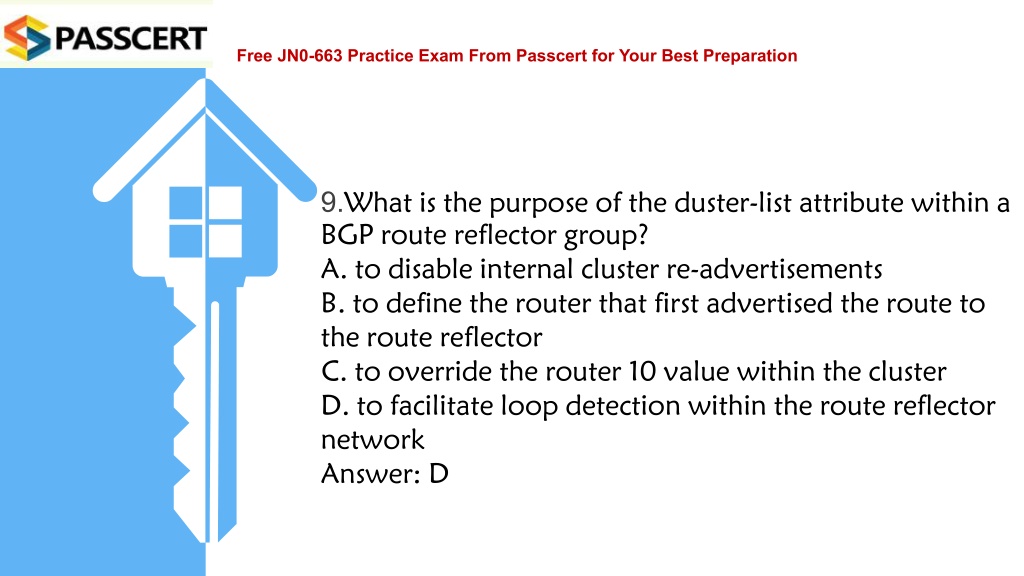 PASSCERT

Free JN0-663 Practice Exam From Passcert for Your Best Preparation

9.What is the purpose of the duster-list attribute within a BGP route reflector group?
A. to disable internal cluster re-advertisements
B. to define the router that first advertised the route to the route reflector
C. to override the router 10 value within the cluster
D. to facilitate loop detection within the route reflector network
Answer: D